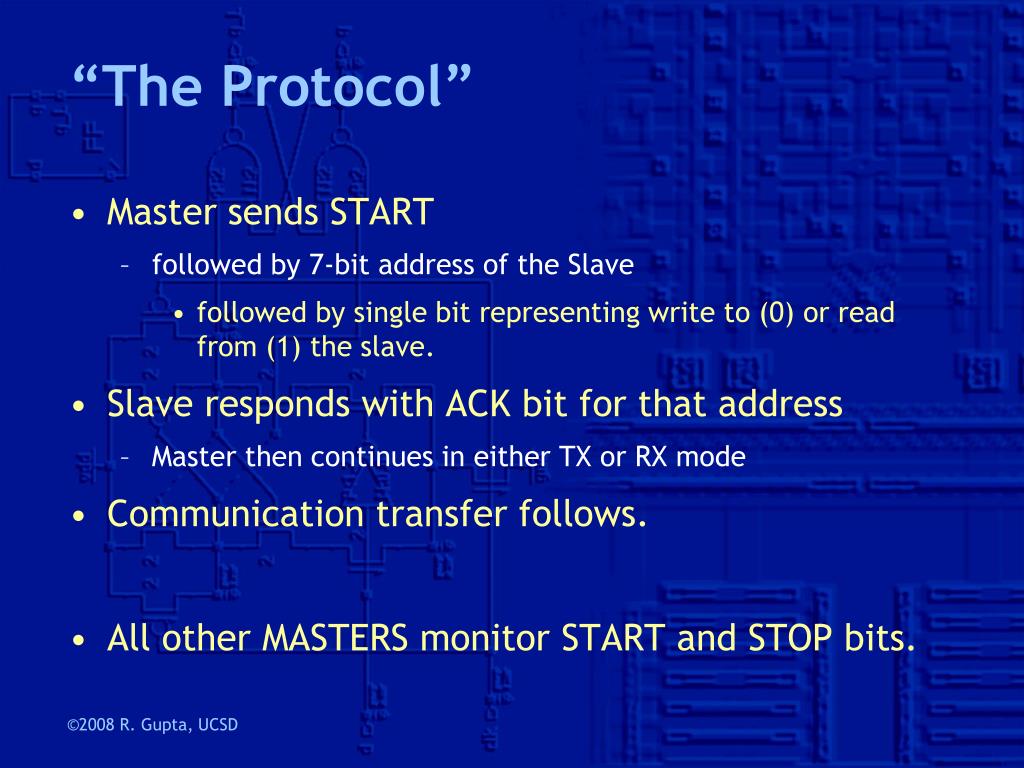 “The Protocol”

• Master sends START
– followed by 7-bit address of the Slave
• followed by single bit representing write to (0) or read from (1) the slave.

• Slave responds with ACK bit for that address
– Master then continues in either TX or RX mode

• Communication transfer follows.

• All other MASTERS monitor START and STOP bits.

©2008 R. Gupta, UCSD